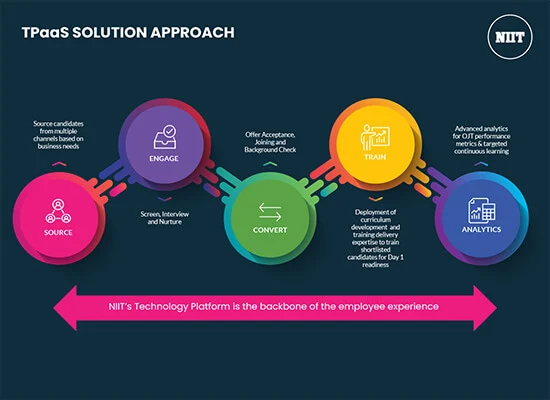 TPaaS SOLUTION APPROACH

NIIT

Source candidates from multiple channels based on business needs

SOURCE

ENGAGE

Screen, Interview and Nurture

Offer Acceptance, Joining and Background Check

CONVERT

TRAIN

Deployment of curriculum development and training delivery expertise to train shortlisted candidates for Day 1 readiness

Advanced analytics for OJT performance metrics & targeted continuous learning

ANALYTICS

NIIT's Technology Platform is the backbone of the employee experience